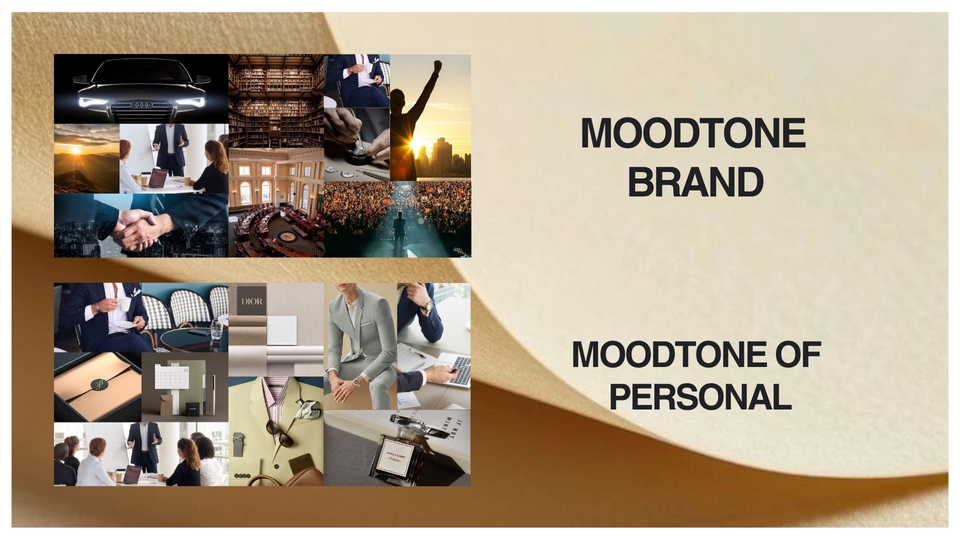 MOODTONE BRAND

DIOR

MOODTONE OF PERSONAL